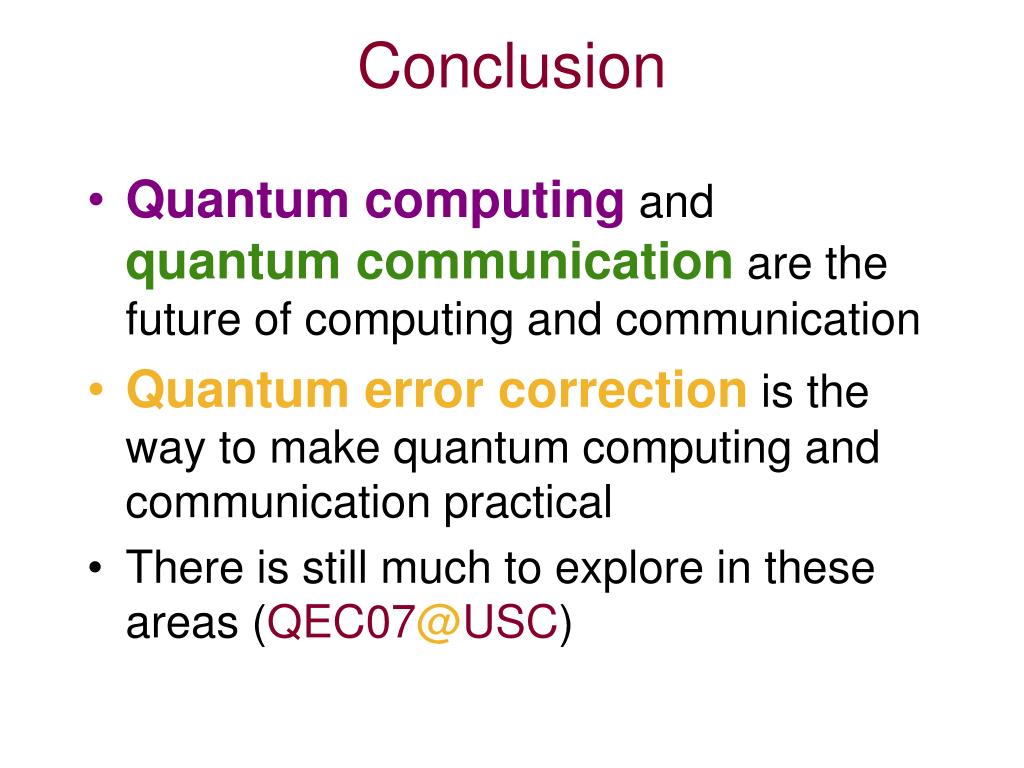 Conclusion

• Quantum computing and quantum communication are the future of computing and communication
• Quantum error correction is the way to make quantum computing and communication practical
• There is still much to explore in these areas (QEC07@USC)